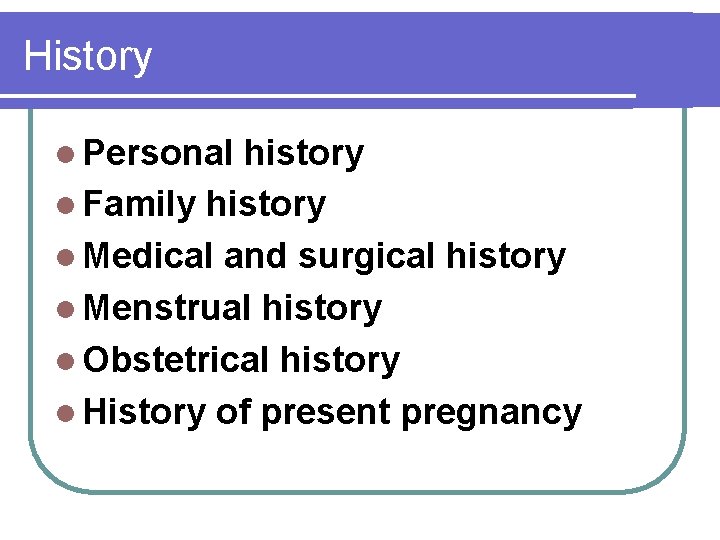 History

- Personal history
- Family history
- Medical and surgical history
- Menstrual history
- Obstetrical history
- History of present pregnancy